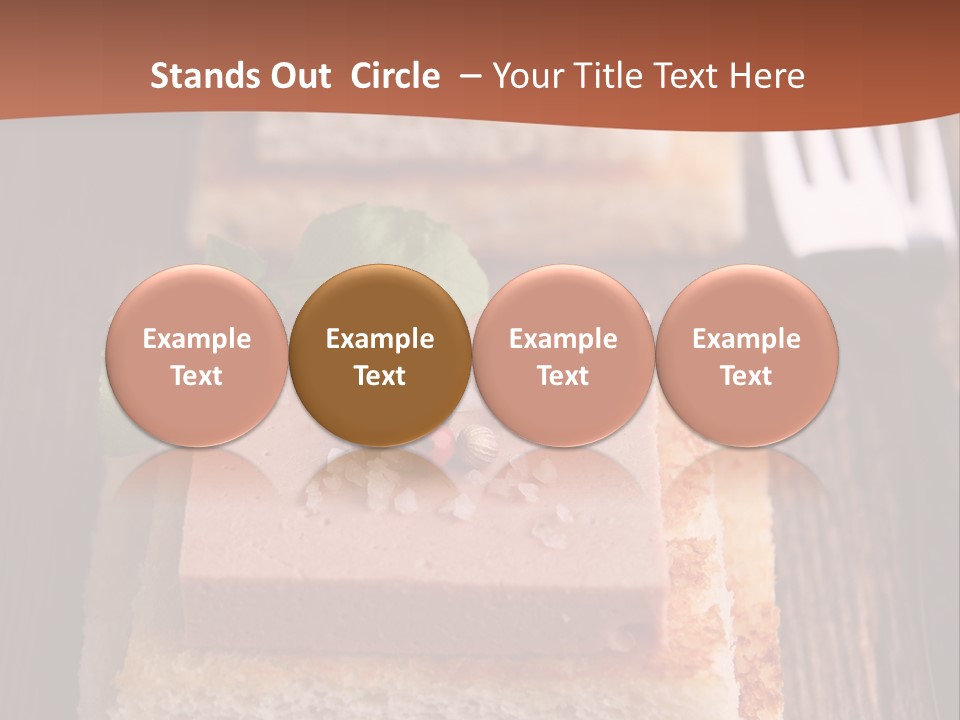 Stands Out Circle – Your Title Text Here

Example Text

Example Text

Example Text

Example Text